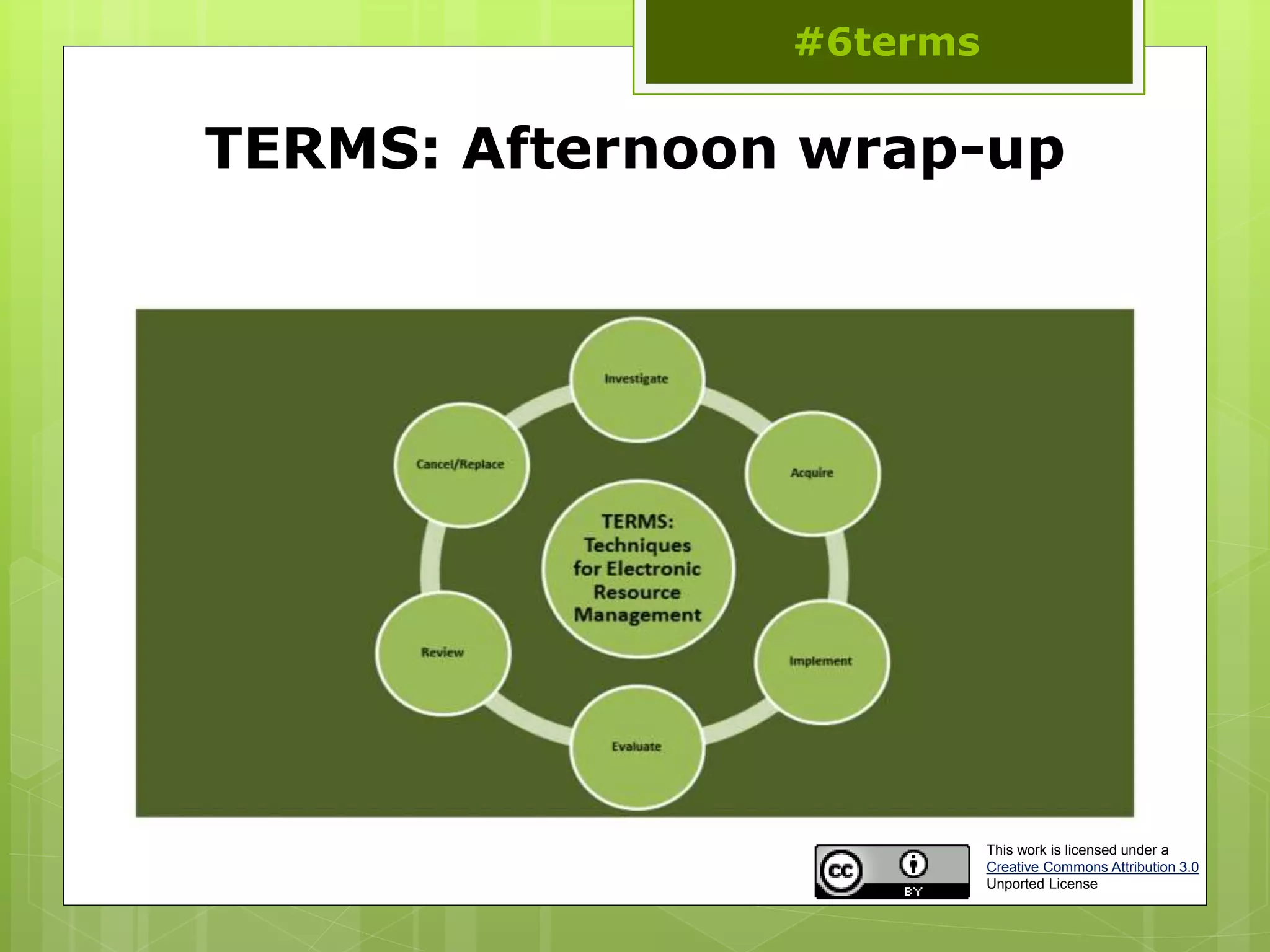 #6terms

TERMS: Afternoon wrap-up

Investigate

Acquire

Implement

Evaluate

Review

Cancel/Replace

TERMS: Techniques for Electronic Resource Management

cc BY

This work is licensed under a Creative Commons Attribution 3.0 Unported License